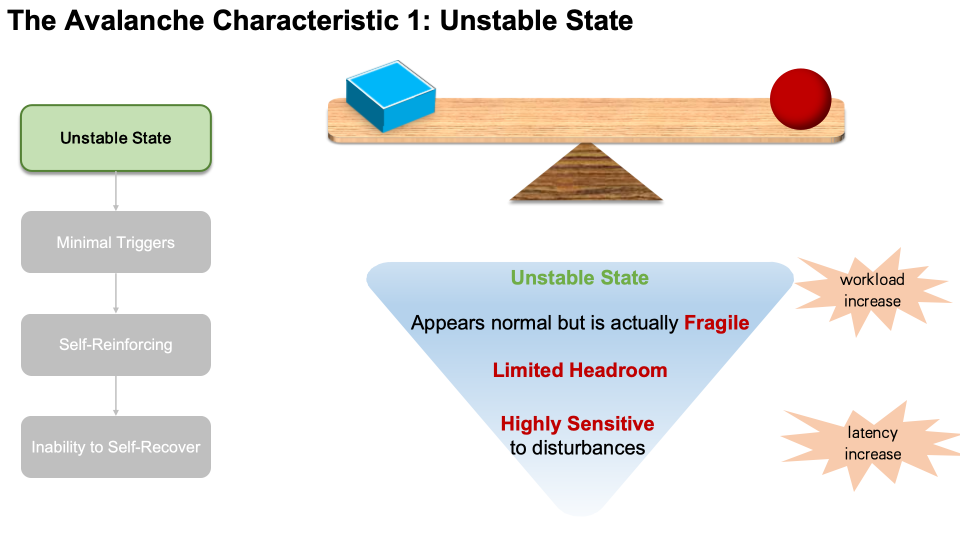 The Avalanche Characteristic 1: Unstable State

Unstable State

Minimal Triggers

Self-Reinforcing

Inability to Self-Recover

Unstable State

Appears normal but is actually Fragile

Limited Headroom

Highly Sensitive to disturbances

workload increase

latency increase